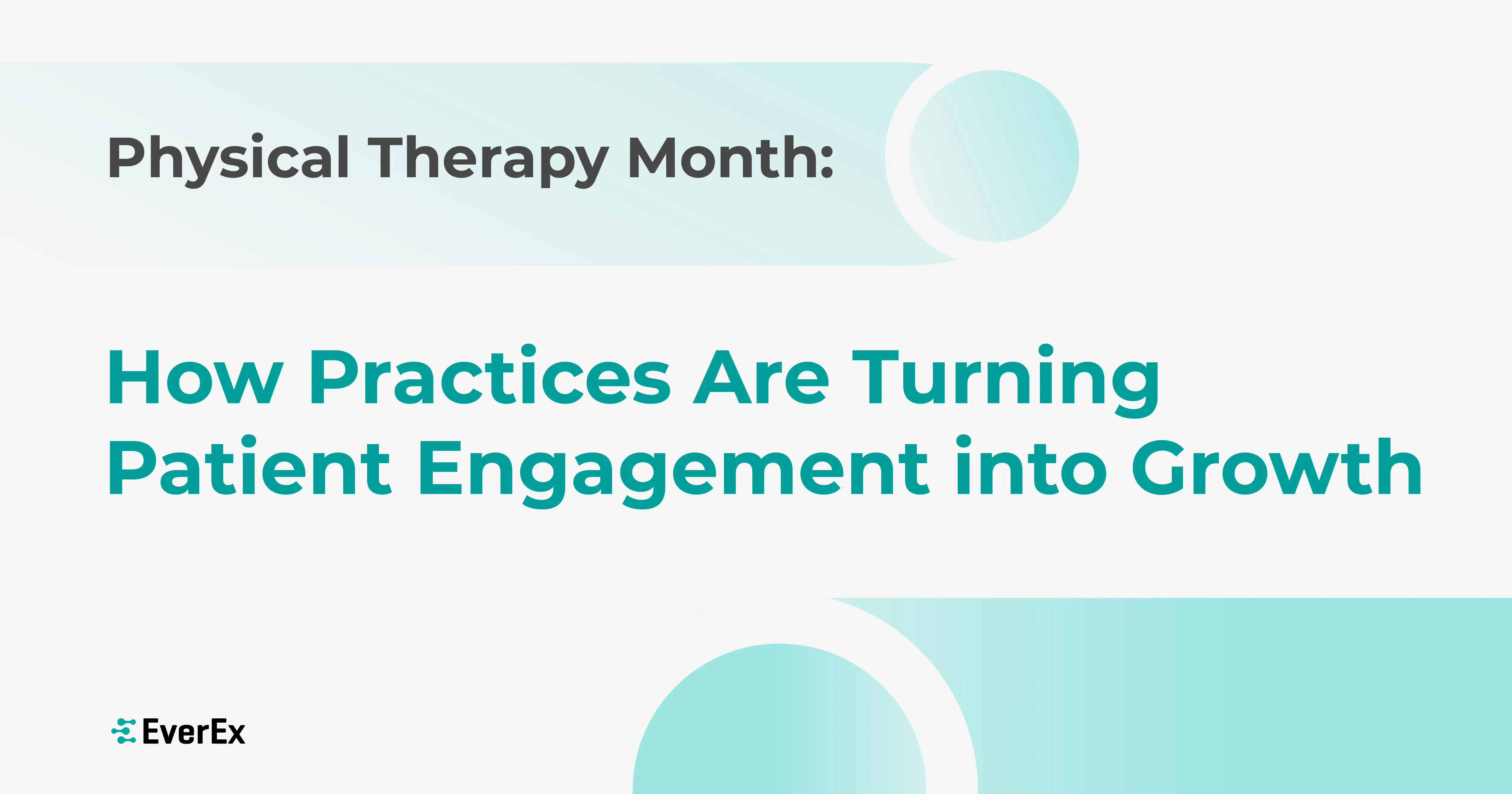 Physical Therapy Month:

How Practices Are Turning Patient Engagement into Growth

EverEx